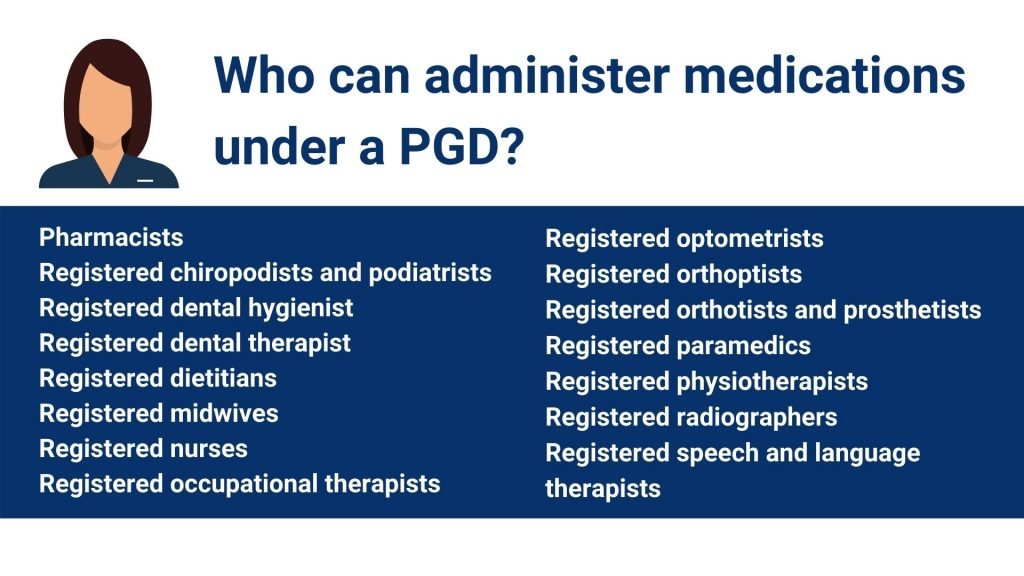 Who can administer medications under a PGD?

Pharmacists
Registered chiropodists and podiatrists
Registered dental hygienist
Registered dental therapist
Registered dietitians
Registered midwives
Registered nurses
Registered occupational therapists

Registered optometrists
Registered orthoptists
Registered orthotists and prosthetists
Registered paramedics
Registered physiotherapists
Registered radiographers
Registered speech and language therapists